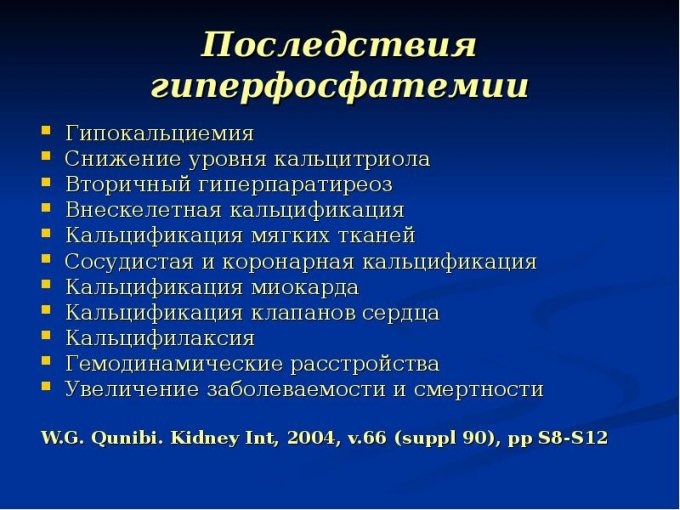 Последствия гиперфосфатемии

- Гипокальциемия
- Снижение уровня кальцитриола
- Вторичный гиперпаратиреоз
- Внескелетная кальцификация
- Кальцификация мягких тканей
- Сосудистая и коронарная кальцификация
- Кальцификация миокарда
- Кальцификация клапанов сердца
- Кальцифилаксия
- Гемодинамические расстройства
- Увеличение заболеваемости и смертности

W.G. Qunibi. Kidney Int, 2004, v.66 (suppl 90), pp S8-S12